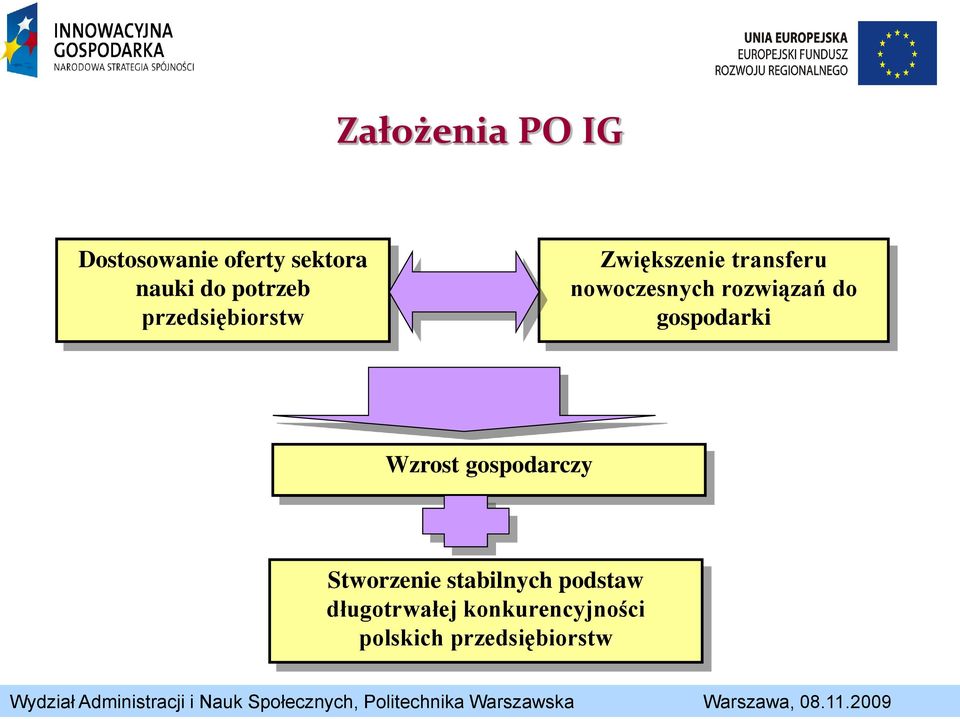 INNOWACYJNA GOSPODARKA
NARODOWA STRATEGIA SPÓJNOŚCI

UNIA EUROPEJSKA
EUROPEJSKI FUNDUSZ ROZWOJU REGIONALNEGO

Założenia PO IG

Dostosowanie oferty sektora nauki do potrzeb przedsiębiorstw

Zwiększenie transferu nowoczesnych rozwiązań do gospodarki

Wzrost gospodarczy

Stworzenie stabilnych podstaw długotrwałej konkurencyjności polskich przedsiębiorstw

Wydział Administracji i Nauk Społecznych, Politechnika Warszawska

Warszawa, 08.11.2009